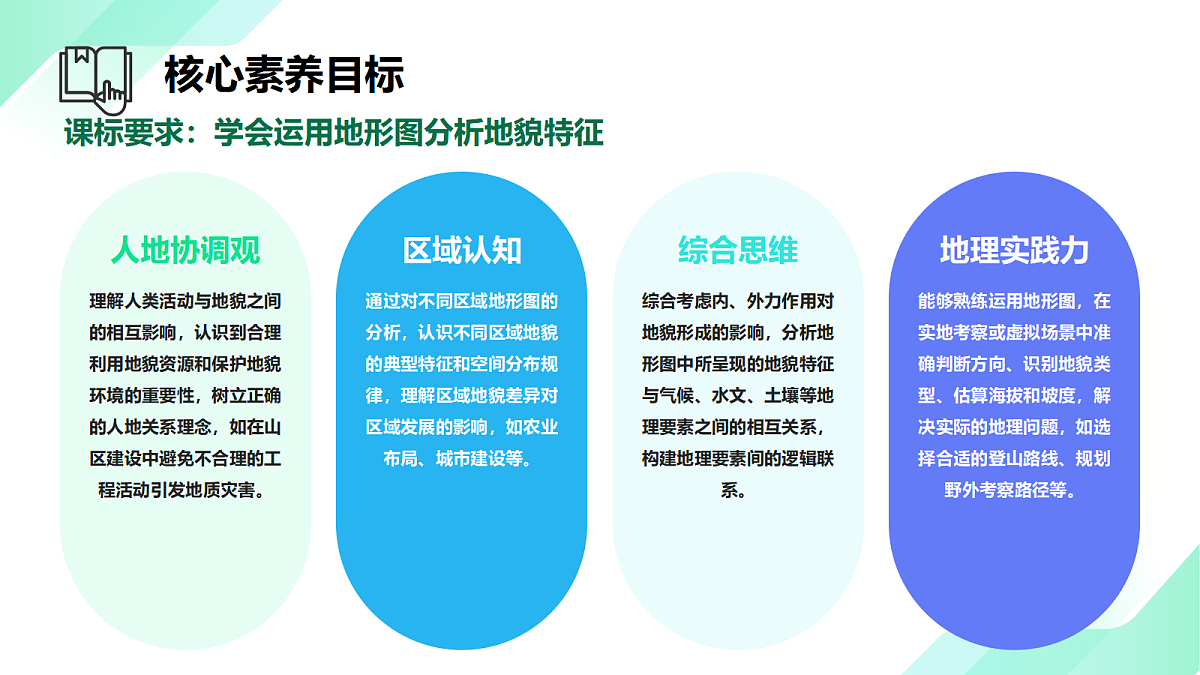 核心素养目标

课标要求：学会运用地形图分析地貌特征

人地协调观

理解人类活动与地貌之间的相互影响，认识到合理利用地貌资源和保护地貌环境的重要性，树立正确的人地关系理念，如在山区建设中避免不合理的工程活动引发地质灾害。

区域认知

通过对不同区域地形图的分析，认识不同区域地貌的典型特征和空间分布规律，理解区域地貌差异对区域发展的影响，如农业布局、城市建设等。

综合思维

综合考虑内、外力作用对地貌形成的影响，分析地形图中所呈现的地貌特征与气候、水文、土壤等地理要素之间的相互关系，构建地理要素间的逻辑联系。

地理实践力

能够熟练运用地形图，在实地考察或虚拟场景中准确判断方向、识别地貌类型、估算海拔和坡度，解决实际的地理问题，如选择合适的登山路线、规划野外考察路径等。